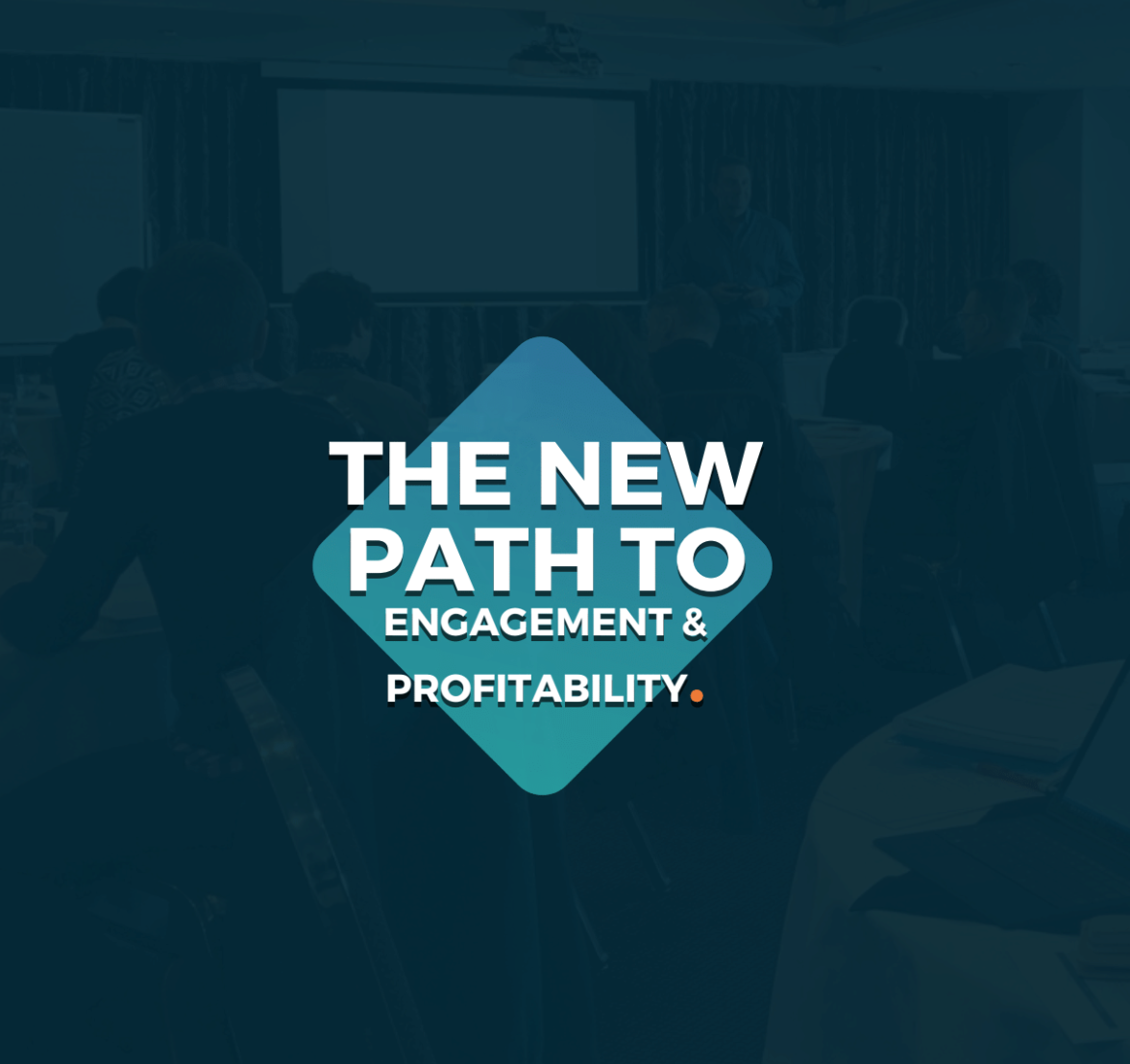 THE NEW PATH TO ENGAGEMENT & PROFITABILITY.